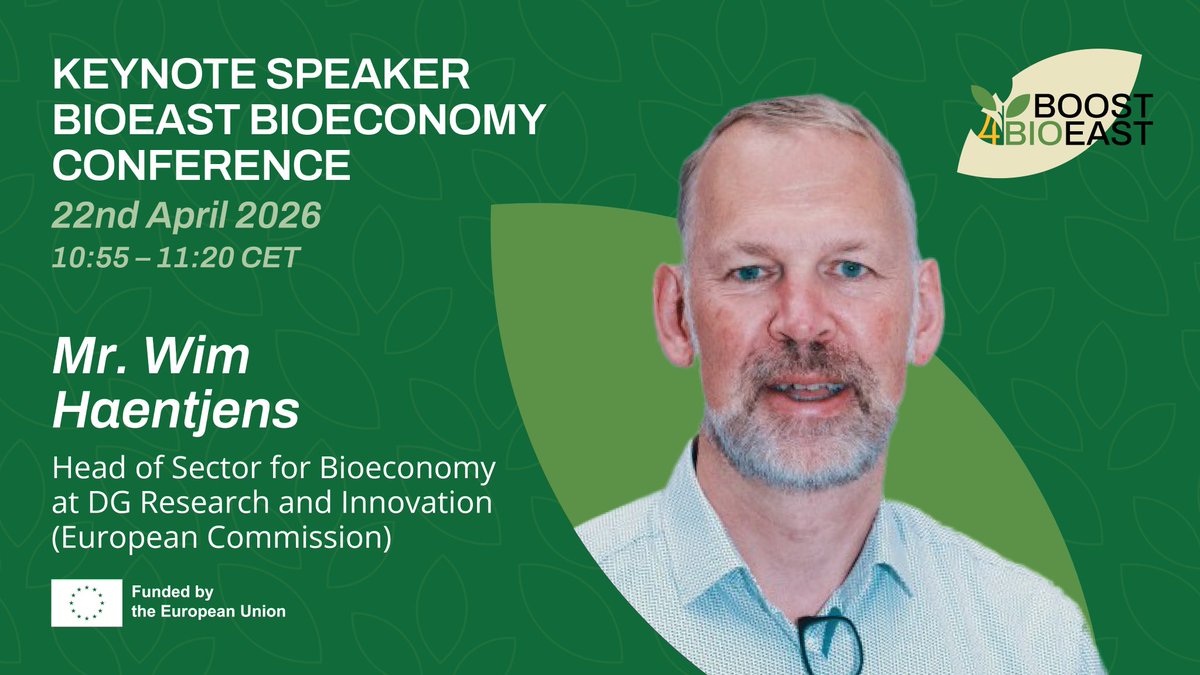 KEYNOTE SPEAKER
BIOEAST BIOECONOMY CONFERENCE

22nd April 2026

10:55 – 11:20 CET

BOOST
4BIOEAST

Mr. Wim Haentjens

Head of Sector for Bioeconomy at DG Research and Innovation (European Commission)

Funded by the European Union